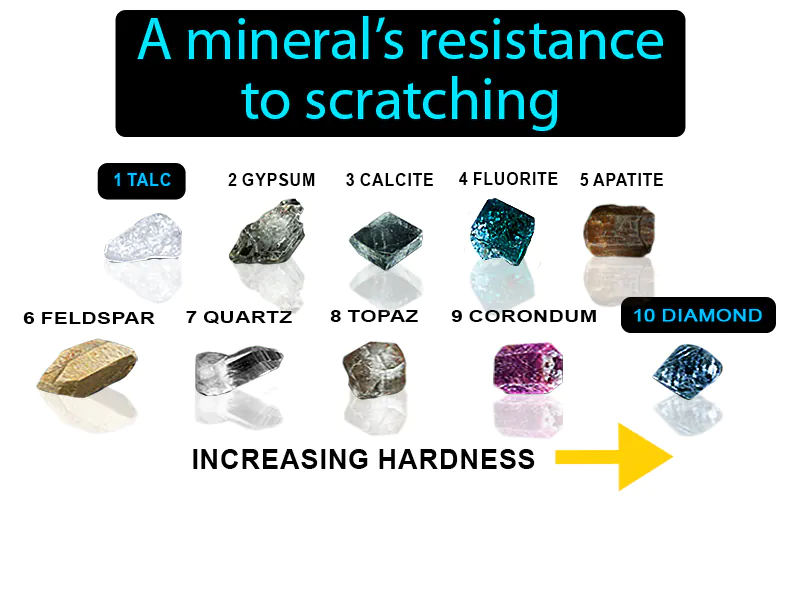 A mineral's resistance to scratching

1 TALC
2 GYPSUM
3 CALCITE
4 FLUORITE
5 APATITE

6 FELDSPAR
7 QUARTZ
8 TOPAZ
9 CORONDUM
10 DIAMOND

INCREASING HARDNESS